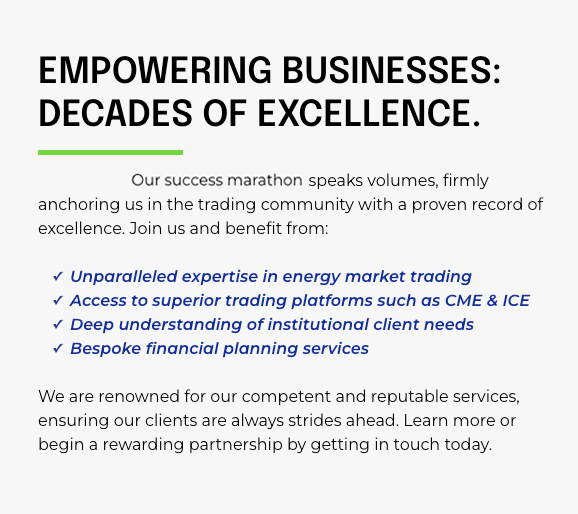 EMPOWERING BUSINESSES: DECADES OF EXCELLENCE.

Our success marathon speaks volumes, firmly anchoring us in the trading community with a proven record of excellence. Join us and benefit from:

✓ Unparalleled expertise in energy market trading
✓ Access to superior trading platforms such as CME & ICE
✓ Deep understanding of institutional client needs
✓ Bespoke financial planning services

We are renowned for our competent and reputable services, ensuring our clients are always strides ahead. Learn more or begin a rewarding partnership by getting in touch today.